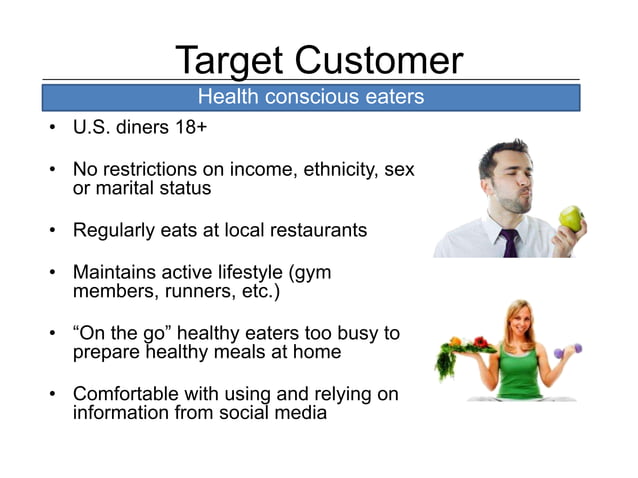 Target Customer

Health conscious eaters

• U.S. diners 18+

• No restrictions on income, ethnicity, sex or marital status

• Regularly eats at local restaurants

• Maintains active lifestyle (gym members, runners, etc.)

• “On the go” healthy eaters too busy to prepare healthy meals at home

• Comfortable with using and relying on information from social media